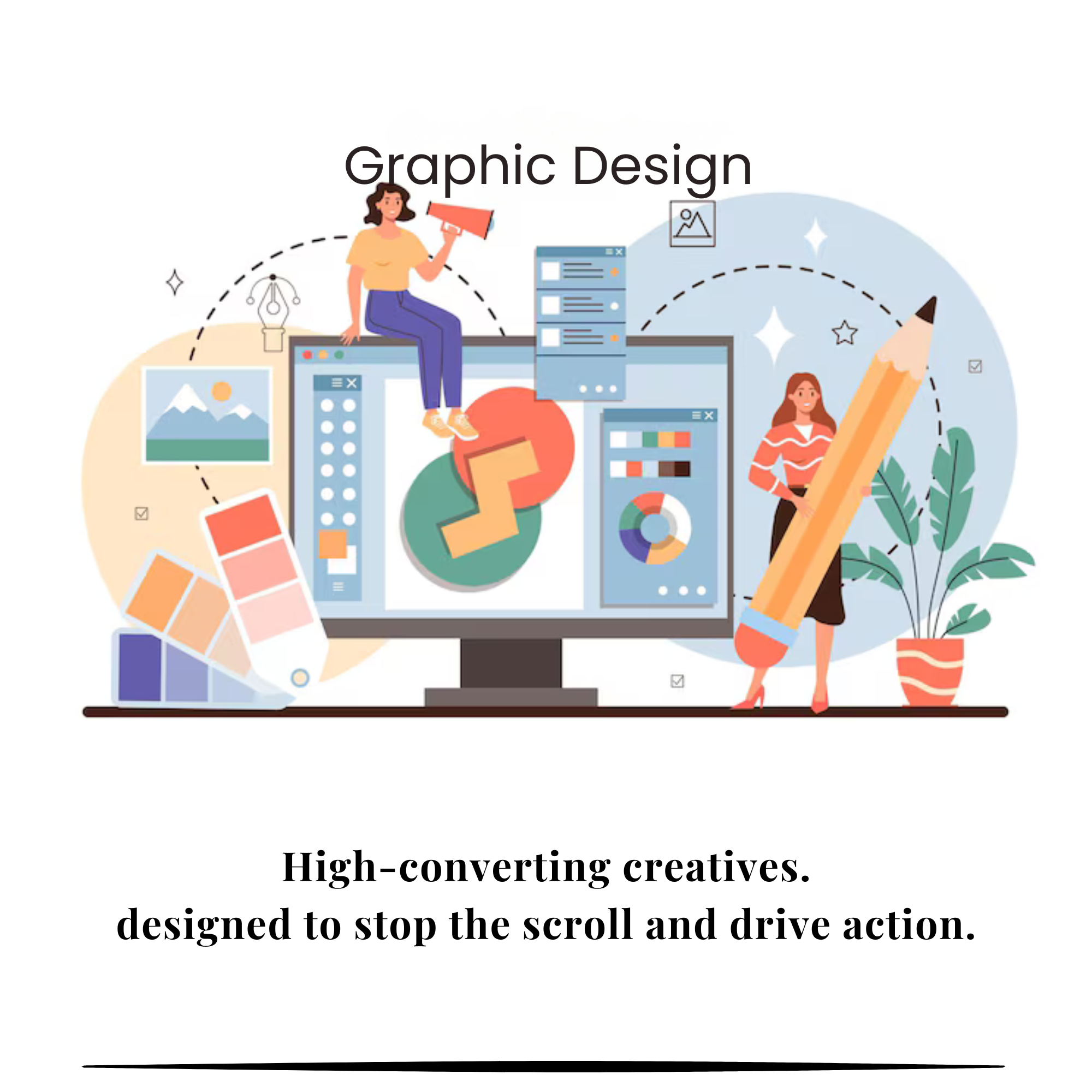 Graphic Design

High-converting creatives.
designed to stop the scroll and drive action.